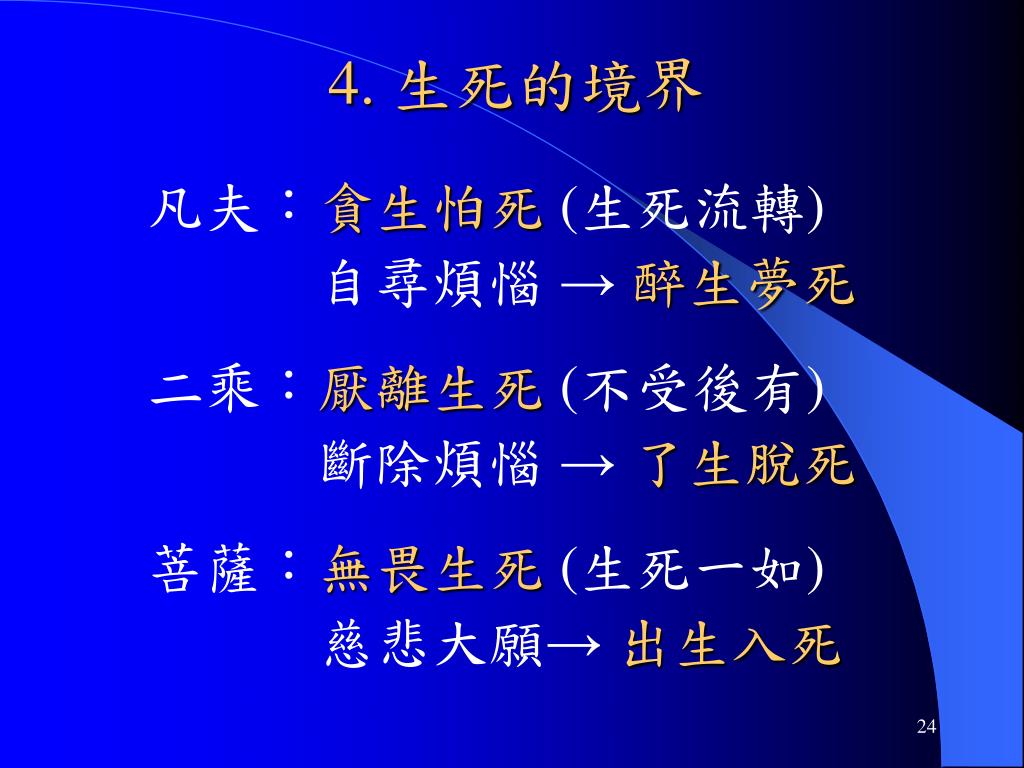 4. 生死的境界

凡夫：貪生怕死 (生死流轉)
自尋煩惱 → 醉生夢死

二乘：厭離生死 (不受後有)
斷除煩惱 → 了生脫死

菩薩：無畏生死 (生死一如)
慈悲大願→ 出生入死

24